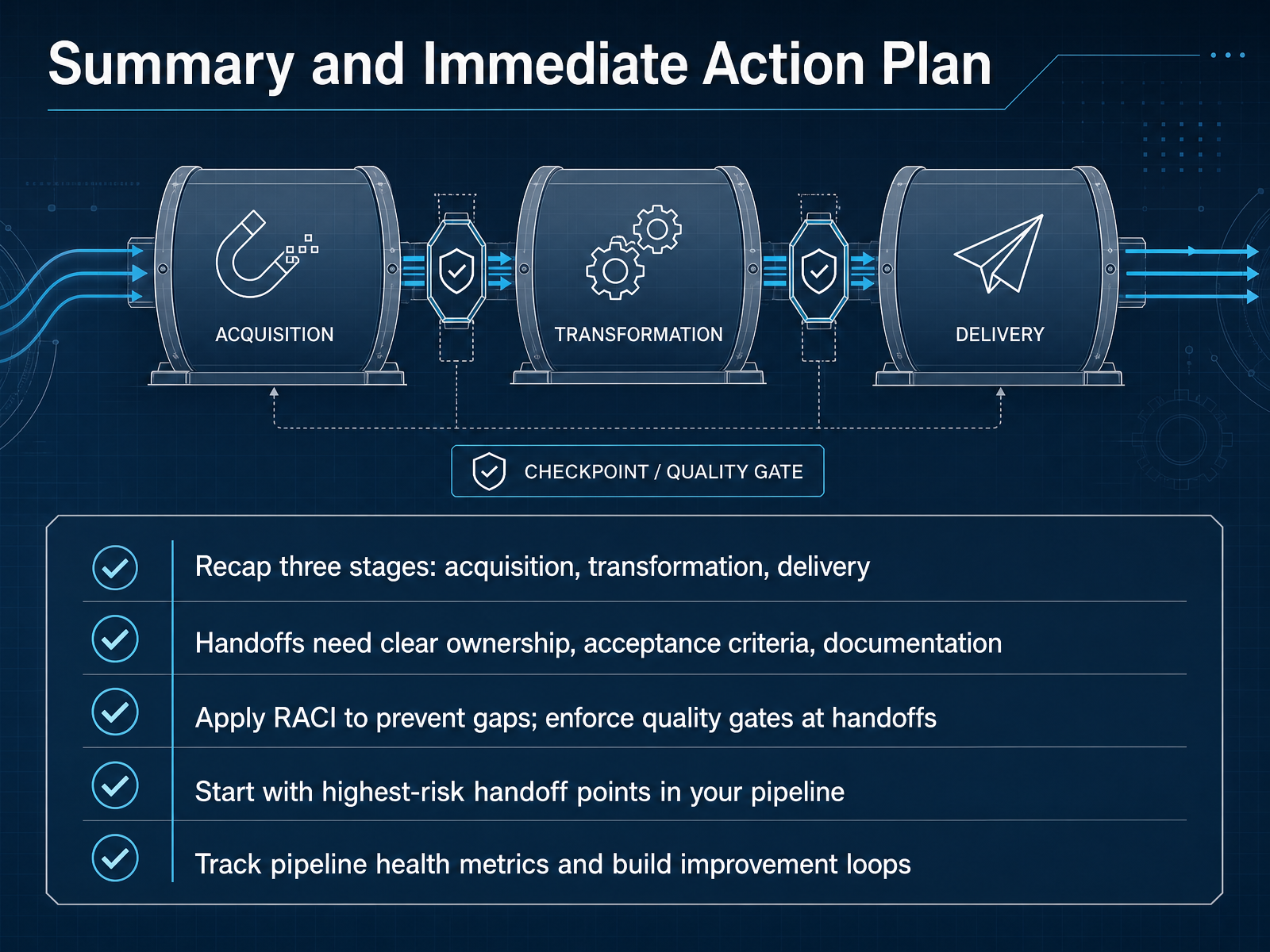 Summary and Immediate Action Plan

ACQUISITION

TRANSFORMATION

DELIVERY

CHECKPOINT / QUALITY GATE

Recap three stages: acquisition, transformation, delivery

Handoffs need clear ownership, acceptance criteria, documentation

Apply RACI to prevent gaps; enforce quality gates at handoffs

Start with highest-risk handoff points in your pipeline

Track pipeline health metrics and build improvement loops